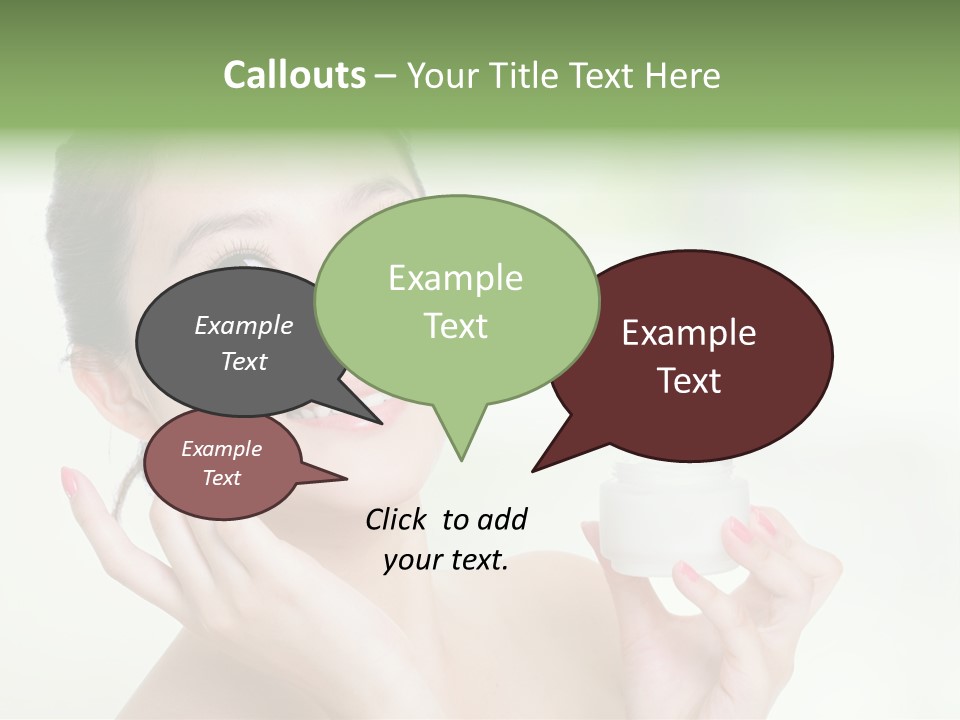 Callouts – Your Title Text Here

Example Text

Example Text

Example Text

Example Text

Click to add your text.